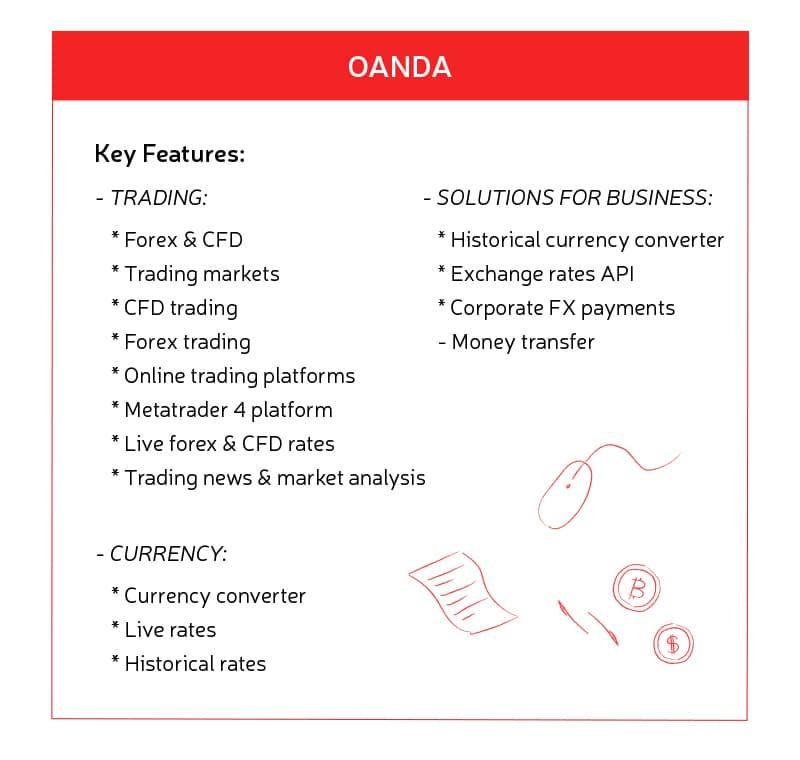 OANDA

Key Features:

- TRADING:

* Forex & CFD
* Trading markets
* CFD trading
* Forex trading
* Online trading platforms
* Metatrader 4 platform
* Live forex & CFD rates
* Trading news & market analysis

- CURRENCY:

* Currency converter
* Live rates
* Historical rates

- SOLUTIONS FOR BUSINESS:

* Historical currency converter
* Exchange rates API
* Corporate FX payments
- Money transfer